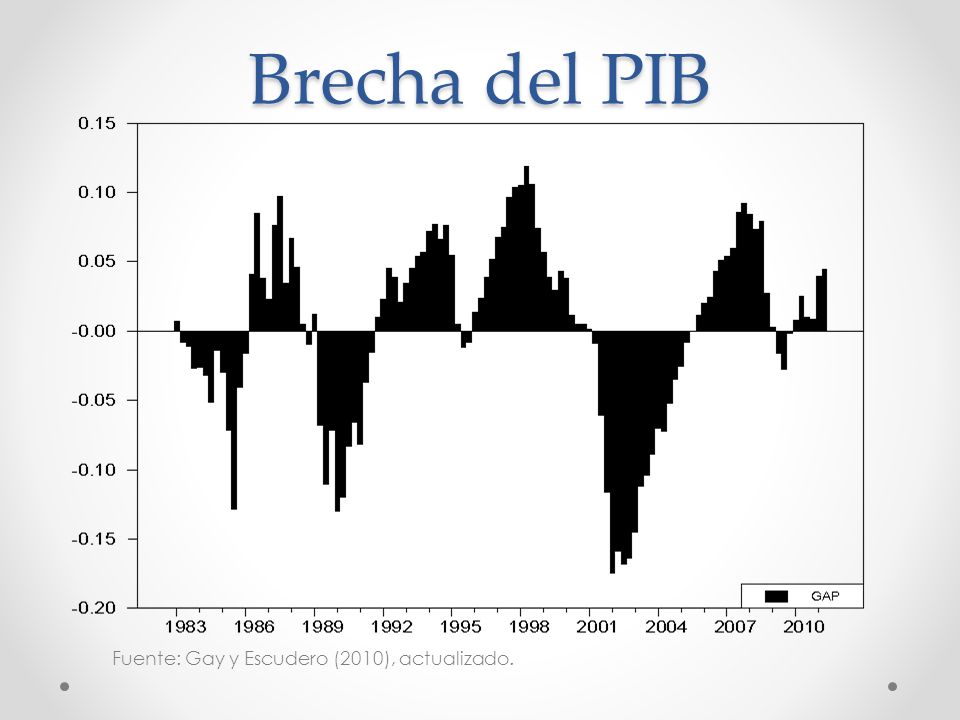 Brecha del PIB

0.15
0.10
0.05
-0.00
-0.05
-0.10
-0.15
-0.20

1983 1986 1989 1992 1995 1998 2001 2004 2007 2010

GAP

Fuente: Gay y Escudero (2010), actualizado.